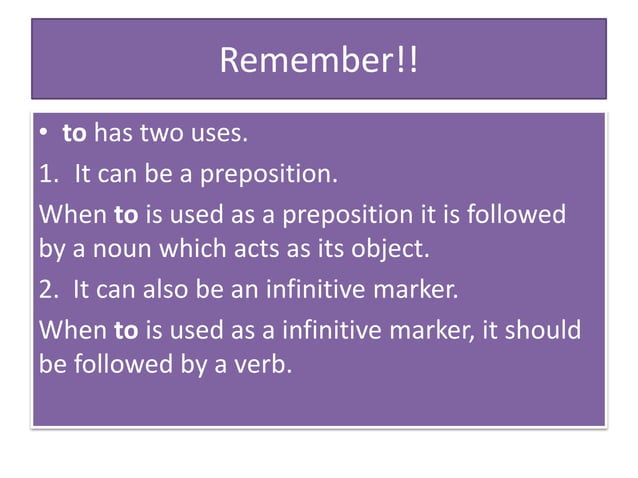 Remember!!

• to has two uses.

1. It can be a preposition.

When to is used as a preposition it is followed by a noun which acts as its object.

2. It can also be an infinitive marker.

When to is used as a infinitive marker, it should be followed by a verb.